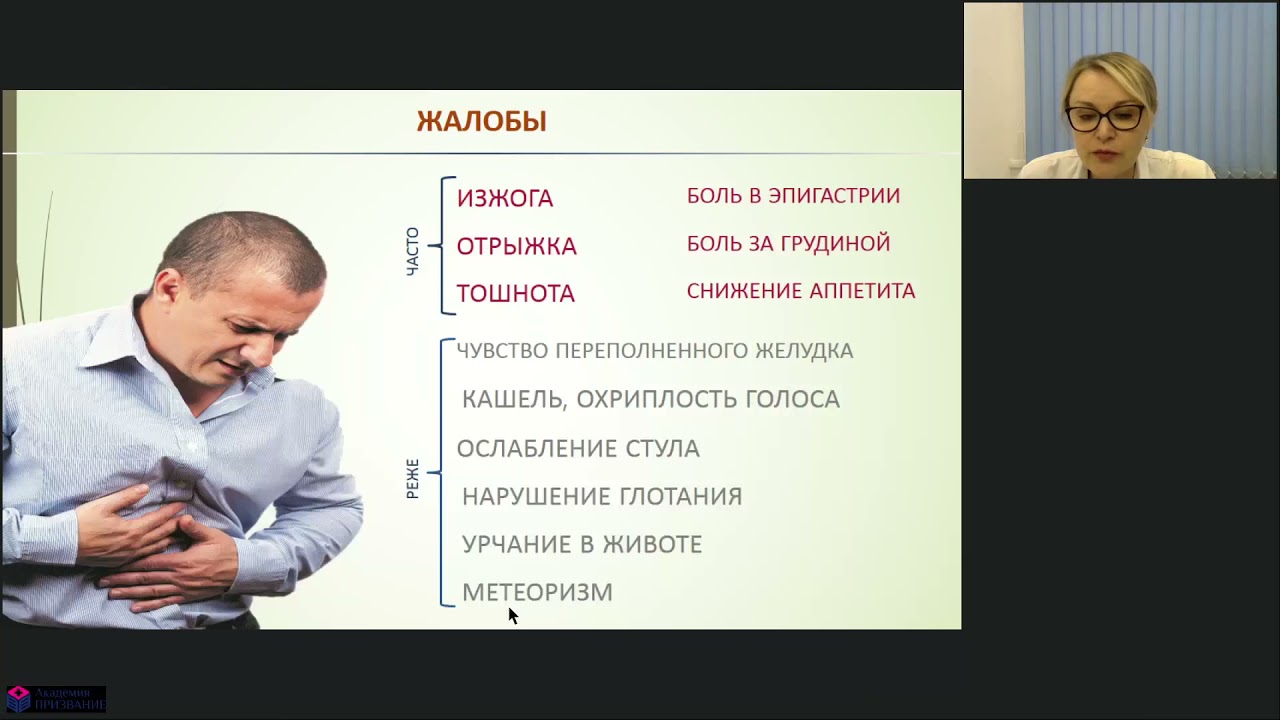 ЖАЛОБЫ

ЧАСТО

ИЗЖОГА

ОТРЫЖКА

ТОШНОТА

БОЛЬ В ЭПИГАСТРИИ

БОЛЬ ЗА ГРУДИНОЙ

СНИЖЕНИЕ АППЕТИТА

РЕЖЕ

ЧУВСТВО ПЕРЕПОЛНЕННОГО ЖЕЛУДКА

КАШЕЛЬ, ОХРИПЛОСТЬ ГОЛОСА

ОСЛАБЛЕНИЕ СТУЛА

НАРУШЕНИЕ ГЛОТАНИЯ

УРЧАНИЕ В ЖИВОТЕ

МЕТЕОРИЗМ

Академия ПРИЗВАНИЕ